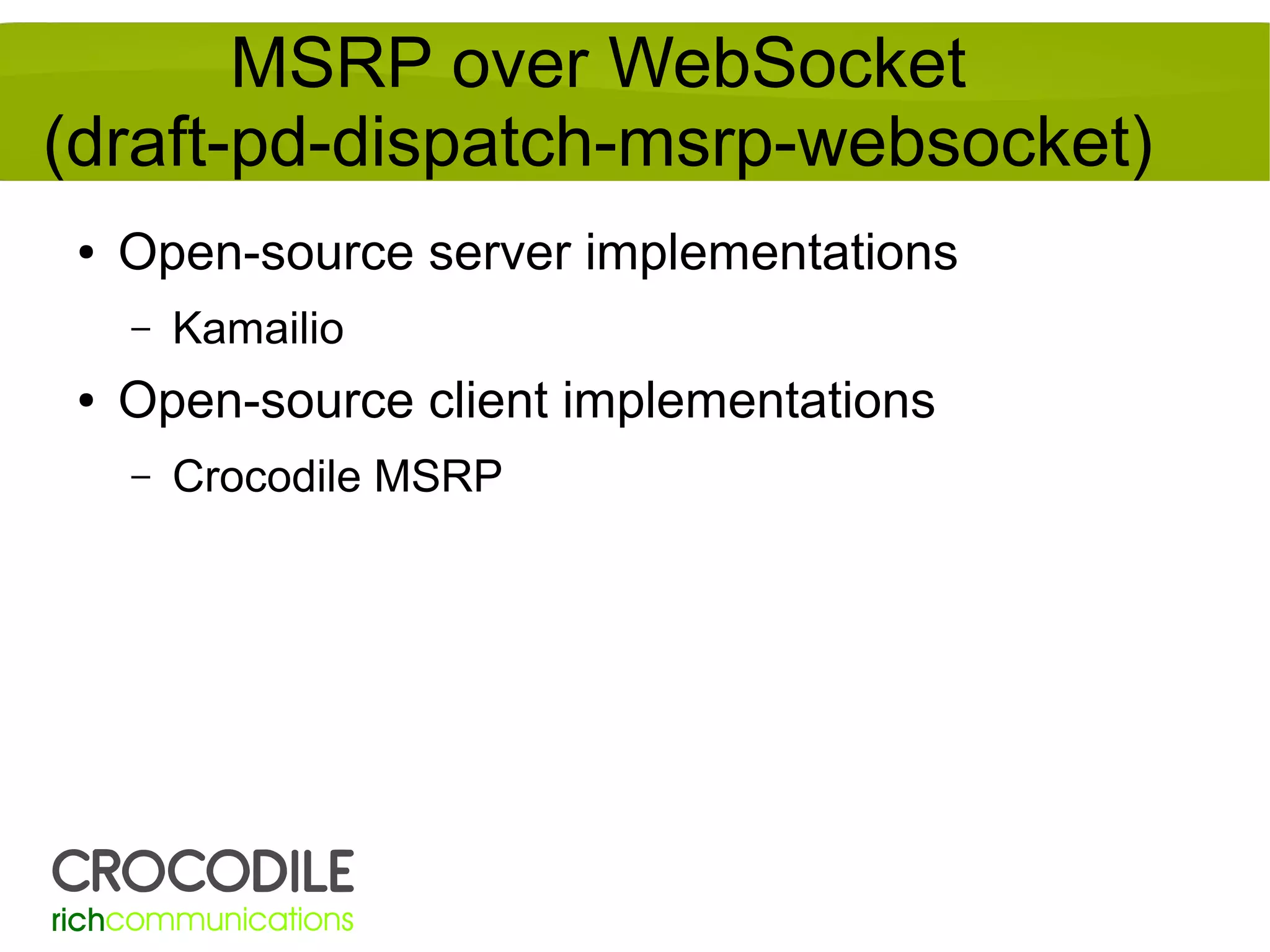 MSRP over WebSocket (draft-pd-dispatch-msrp-websocket)

• Open-source server implementations
 – Kamailio
• Open-source client implementations
 – Crocodile MSRP

CROCODILE
richcommunications